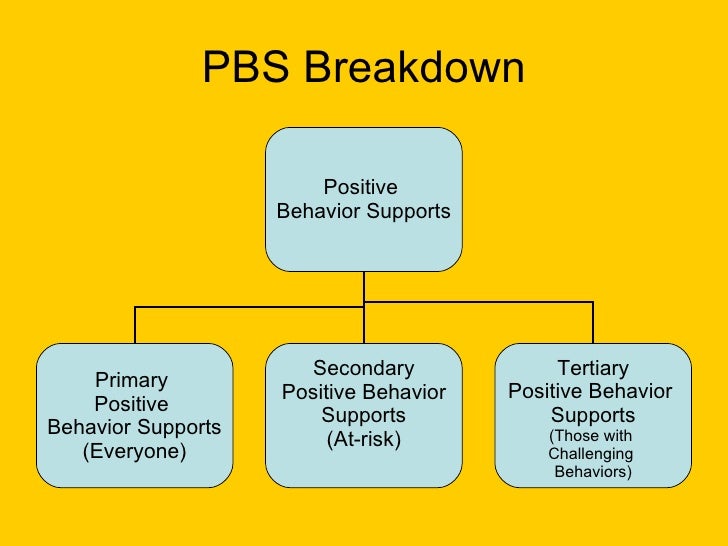 PBS Breakdown

Positive Behavior Supports

Primary Positive Behavior Supports (Everyone)

Secondary Positive Behavior Supports (At-risk)

Tertiary Positive Behavior Supports (Those with Challenging Behaviors)